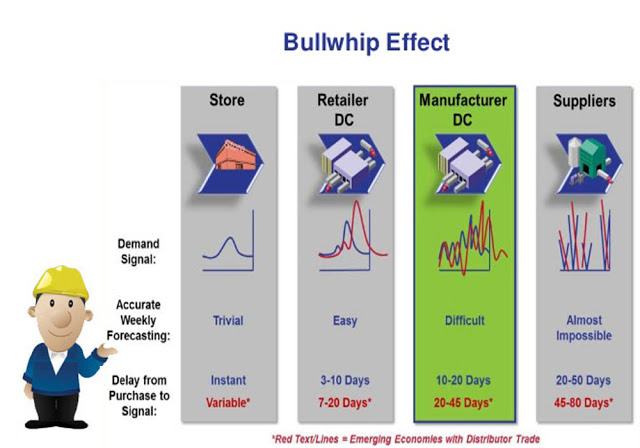 Bullwhip Effect

| | Store | Retailer DC | Manufacturer DC | Suppliers |
|---|---|---|---|---|
| Demand Signal: | | | | |
| Accurate Weekly Forecasting: | Trivial | Easy | Difficult | Almost Impossible |
| Delay from Purchase to Signal: | Instant Variable* | 3-10 Days 7-20 Days* | 10-20 Days 20-45 Days* | 20-50 Days 45-80 Days* |

*Red Text/Lines = Emerging Economies with Distributor Trade